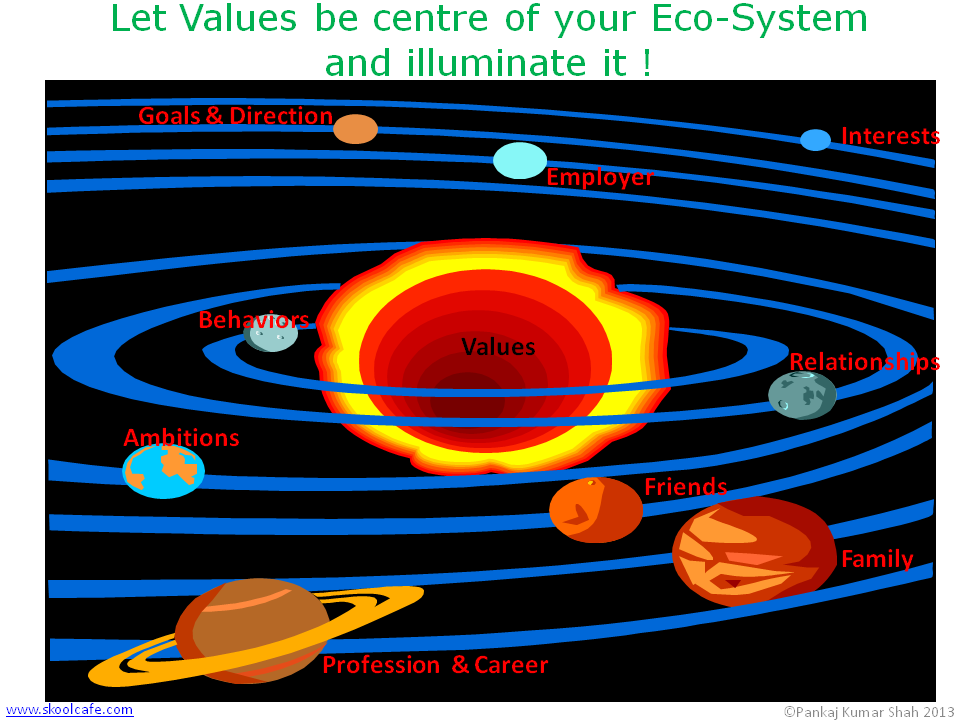 Let Values be centre of your Eco-System and illuminate it !

Goals & Direction

Interests

Employer

Behaviors

Values

Relationships

Ambitions

Friends

Family

Profession & Career

www.skoolcafe.com

©Pankaj Kumar Shah 2013